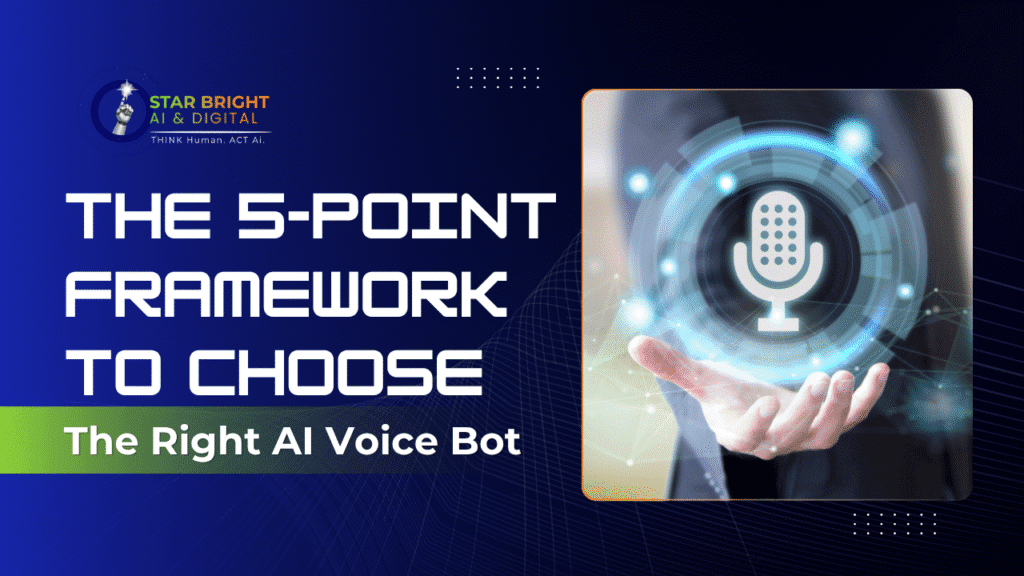 STAR BRIGHT
AI & DIGITAL
THINK Human. ACT Ai.

THE 5-POINT FRAMEWORK TO CHOOSE

The Right AI Voice Bot